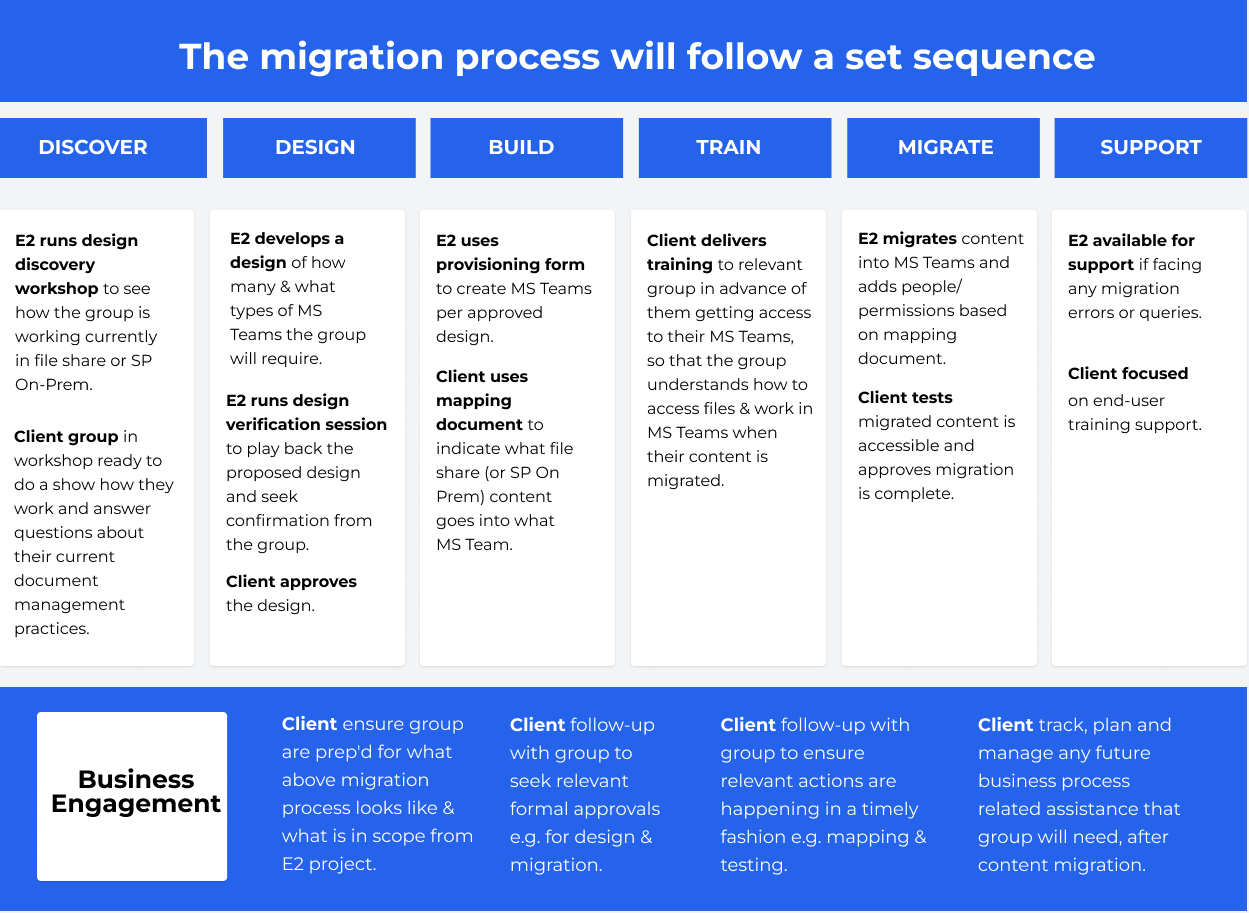 The migration process will follow a set sequence

DISCOVER

DESIGN

BUILD

TRAIN

MIGRATE

SUPPORT

E2 runs design discovery workshop to see how the group is working currently in file share or SP On-Prem.

Client group in workshop ready to do a show how they work and answer questions about their current document management practices.

E2 develops a design of how many & what types of MS Teams the group will require.

E2 runs design verification session to play back the proposed design and seek confirmation from the group.

Client approves the design.

E2 uses provisioning form to create MS Teams per approved design.

Client uses mapping document to indicate what file share (or SP On Prem) content goes into what MS Team.

Client delivers training to relevant group in advance of them getting access to their MS Teams, so that the group understands how to access files & work in MS Teams when their content is migrated.

E2 migrates content into MS Teams and adds people/ permissions based on mapping document.

Client tests migrated content is accessible and approves migration is complete.

E2 available for support if facing any migration errors or queries.

Client focused on end-user training support.

Business Engagement

Client ensure group are prep'd for what above migration process looks like & what is in scope from E2 project.

Client follow-up with group to seek relevant formal approvals e.g. for design & migration.

Client follow-up with group to ensure relevant actions are happening in a timely fashion e.g. mapping & testing.

Client track, plan and manage any future business process related assistance that group will need, after content migration.